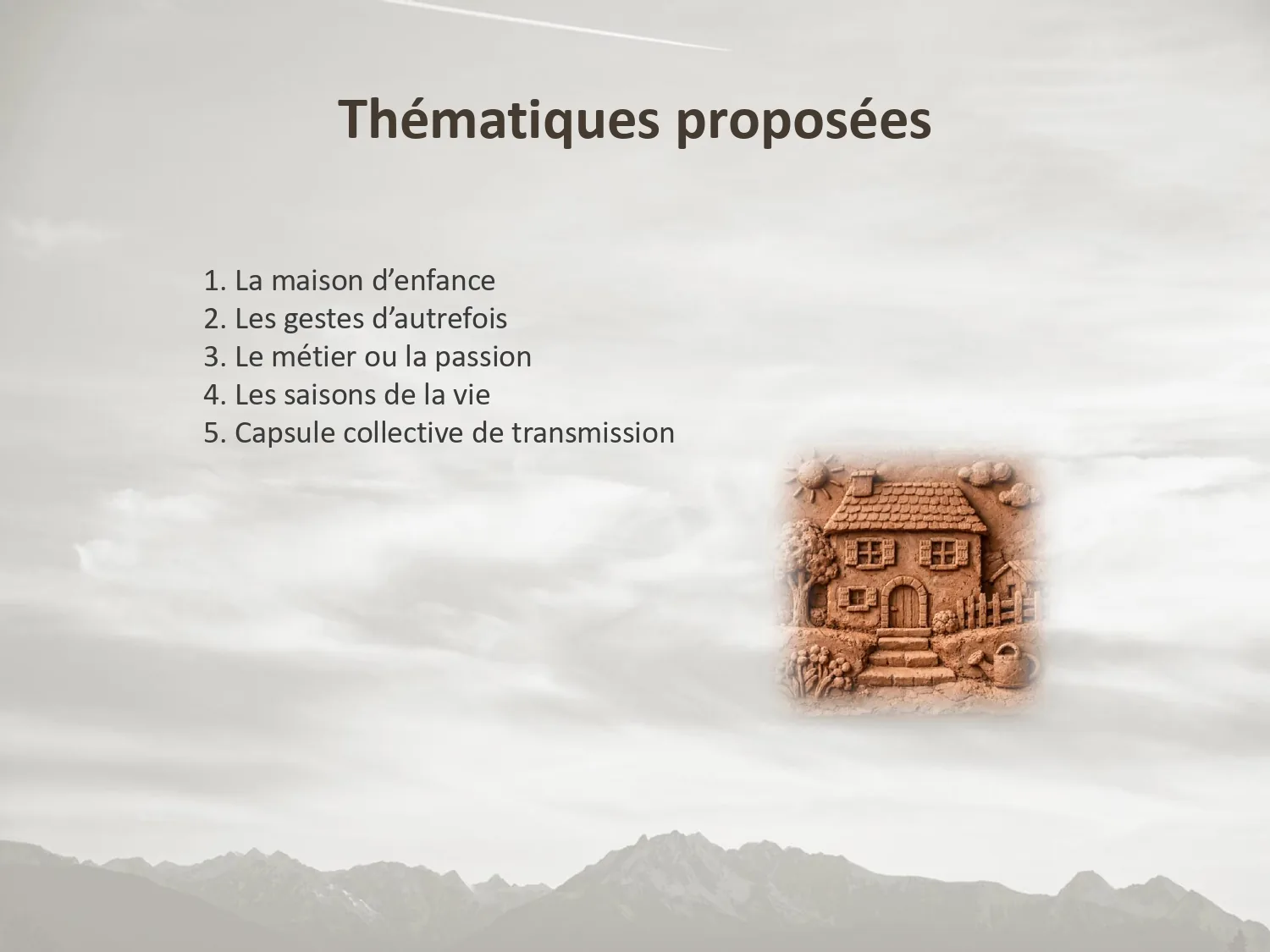 Thématiques proposées

1. La maison d’enfance
2. Les gestes d’autrefois
3. Le métier ou la passion
4. Les saisons de la vie
5. Capsule collective de transmission